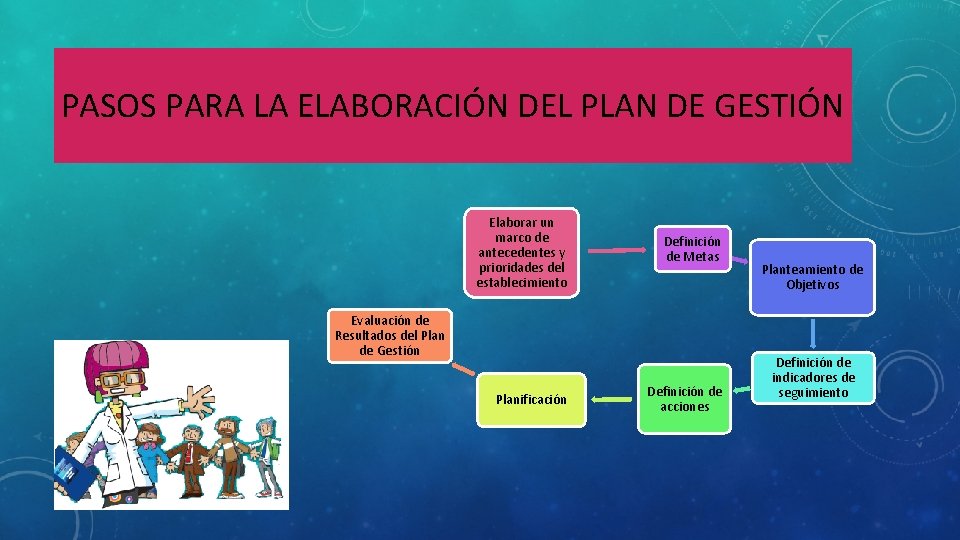 PASOS PARA LA ELABORACIÓN DEL PLAN DE GESTIÓN

Elaborar un marco de antecedentes y prioridades del establecimiento

Definición de Metas

Planteamiento de Objetivos

Definición de indicadores de seguimiento

Definición de acciones

Planificación

Evaluación de Resultados del Plan de Gestión